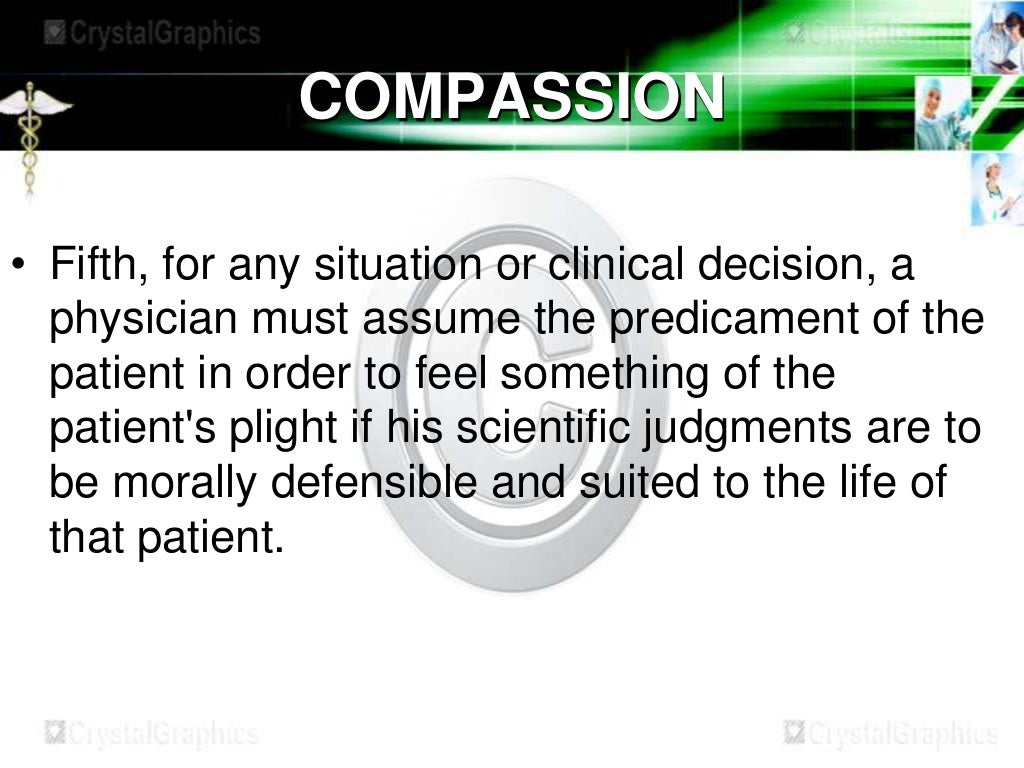 CrystalGraphics

CrystalGraphics

COMPASSION

• Fifth, for any situation or clinical decision, a physician must assume the predicament of the patient in order to feel something of the patient's plight if his scientific judgments are to be morally defensible and suited to the life of that patient.

CrystalGraphics

CrystalGraphics